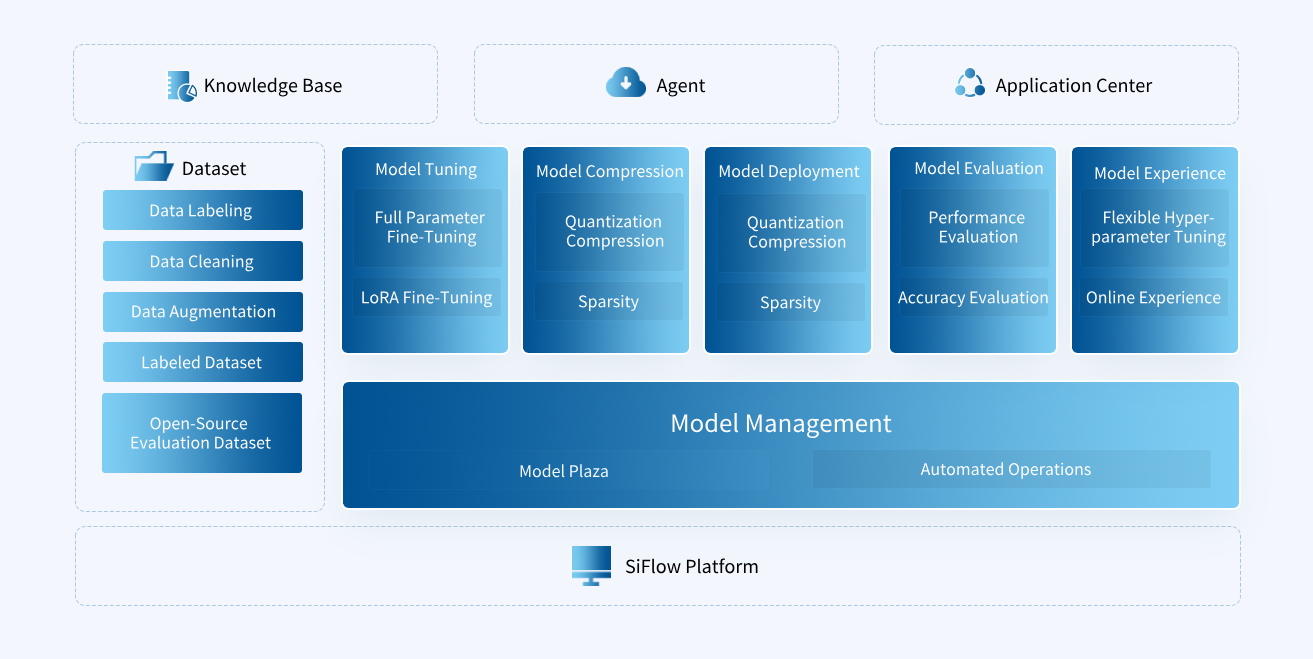 Knowledge Base

Agent

Application Center

Dataset

Data Labeling

Data Cleaning

Data Augmentation

Labeled Dataset

Open-Source Evaluation Dataset

Model Tuning

Full Parameter Fine-Tuning

LoRA Fine-Tuning

Model Compression

Quantization Compression

Sparsity

Model Deployment

Quantization Compression

Sparsity

Model Evaluation

Performance Evaluation

Accuracy Evaluation

Model Experience

Flexible Hyper-parameter Tuning

Online Experience

Model Management

Model Plaza

Automated Operations

SiFlow Platform